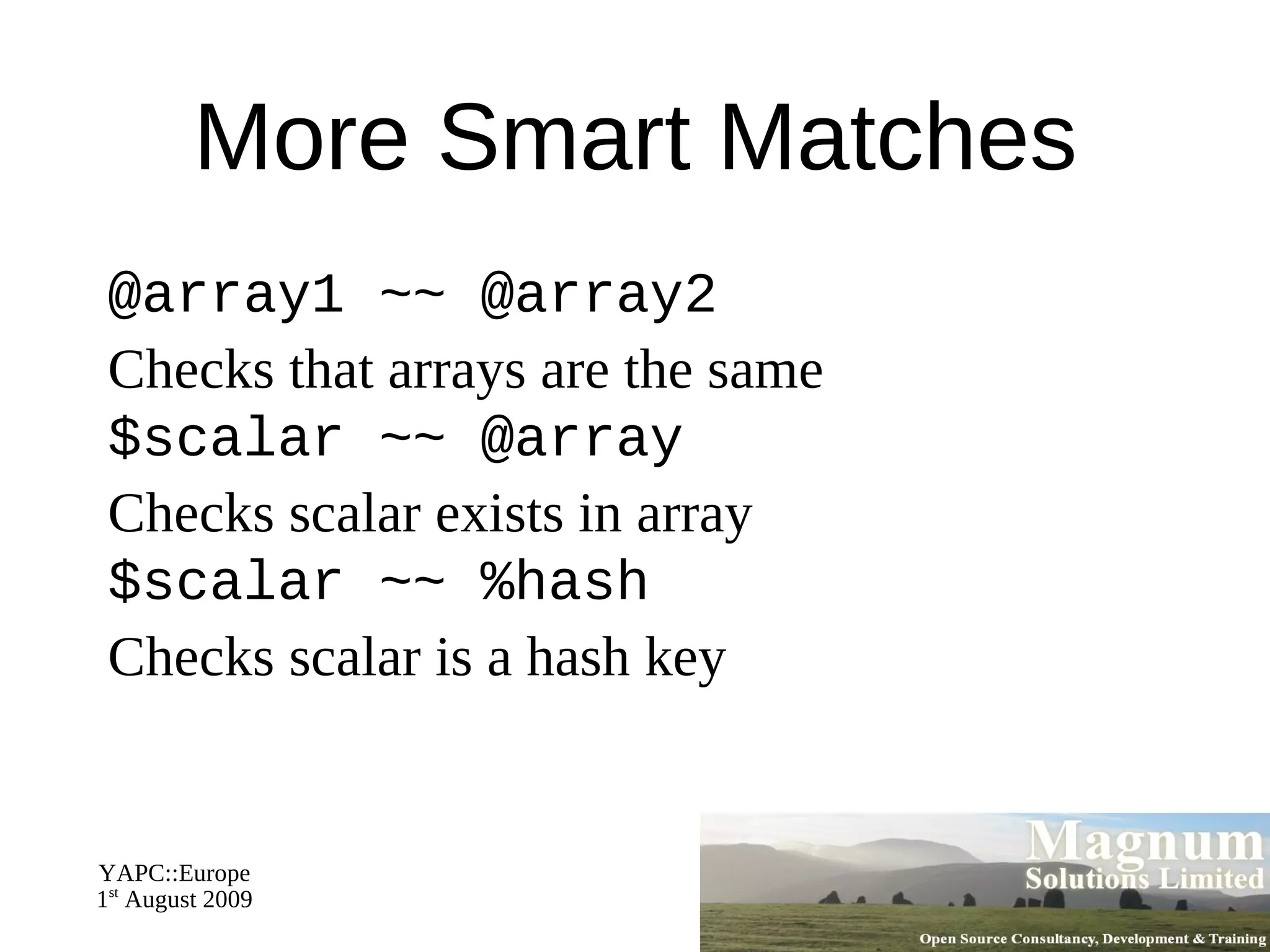 More Smart Matches

@array1 ~~ @array2

Checks that arrays are the same

$scalar ~~ @array

Checks scalar exists in array

$scalar ~~ %hash

Checks scalar is a hash key

YAPC::Europe
1st August 2009

Magnum
Solutions Limited

Open Source Consultancy, Development & Training